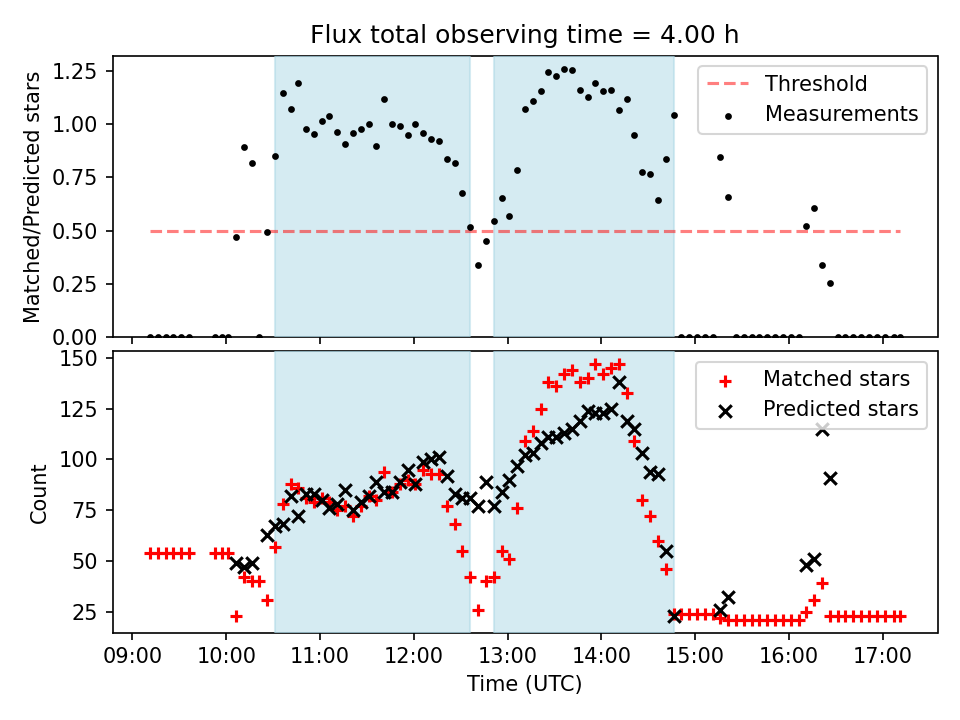 Flux total observing time = 4.00 h

Matched/Predicted stars

1.25
1.00
0.75
0.50
0.25
0.00

Threshold
Measurements

Count

150
125
100
75
50
25

Matched stars
Predicted stars

09:00 10:00 11:00 12:00 13:00 14:00 15:00 16:00 17:00

Time (UTC)